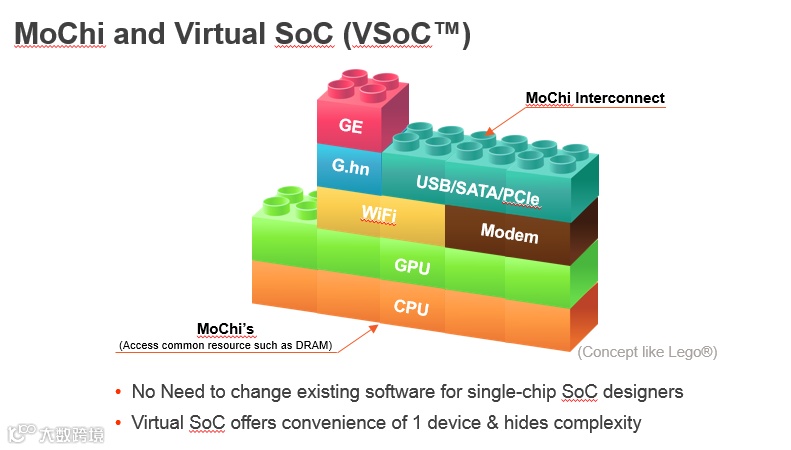 MoChi and Virtual SoC (VSoC™)

MoChi Interconnect

GE

G.hn

USB/SATA/PCIe

WiFi

Modem

GPU

CPU

MoChi's
(Access common resource such as DRAM)

(Concept like Lego®)

• No Need to change existing software for single-chip SoC designers
• Virtual SoC offers convenience of 1 device & hides complexity

大数跨境